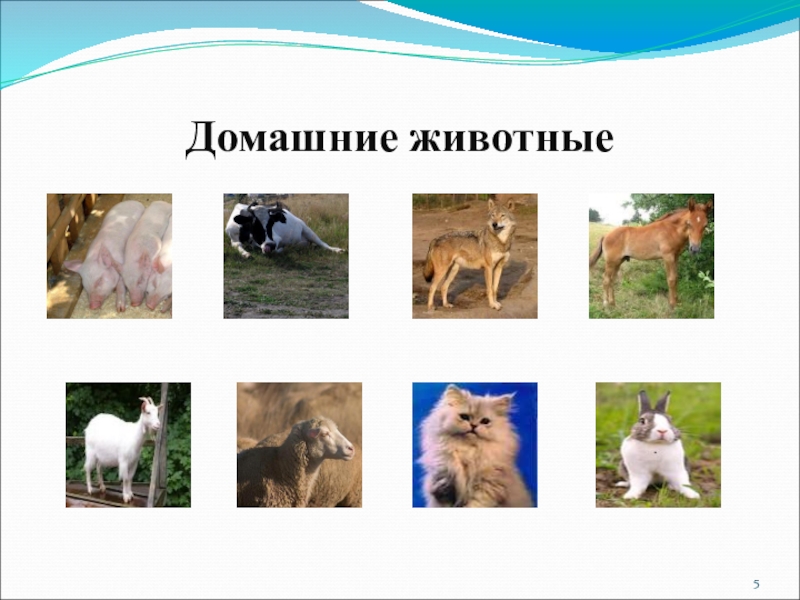 Домашние животные

5